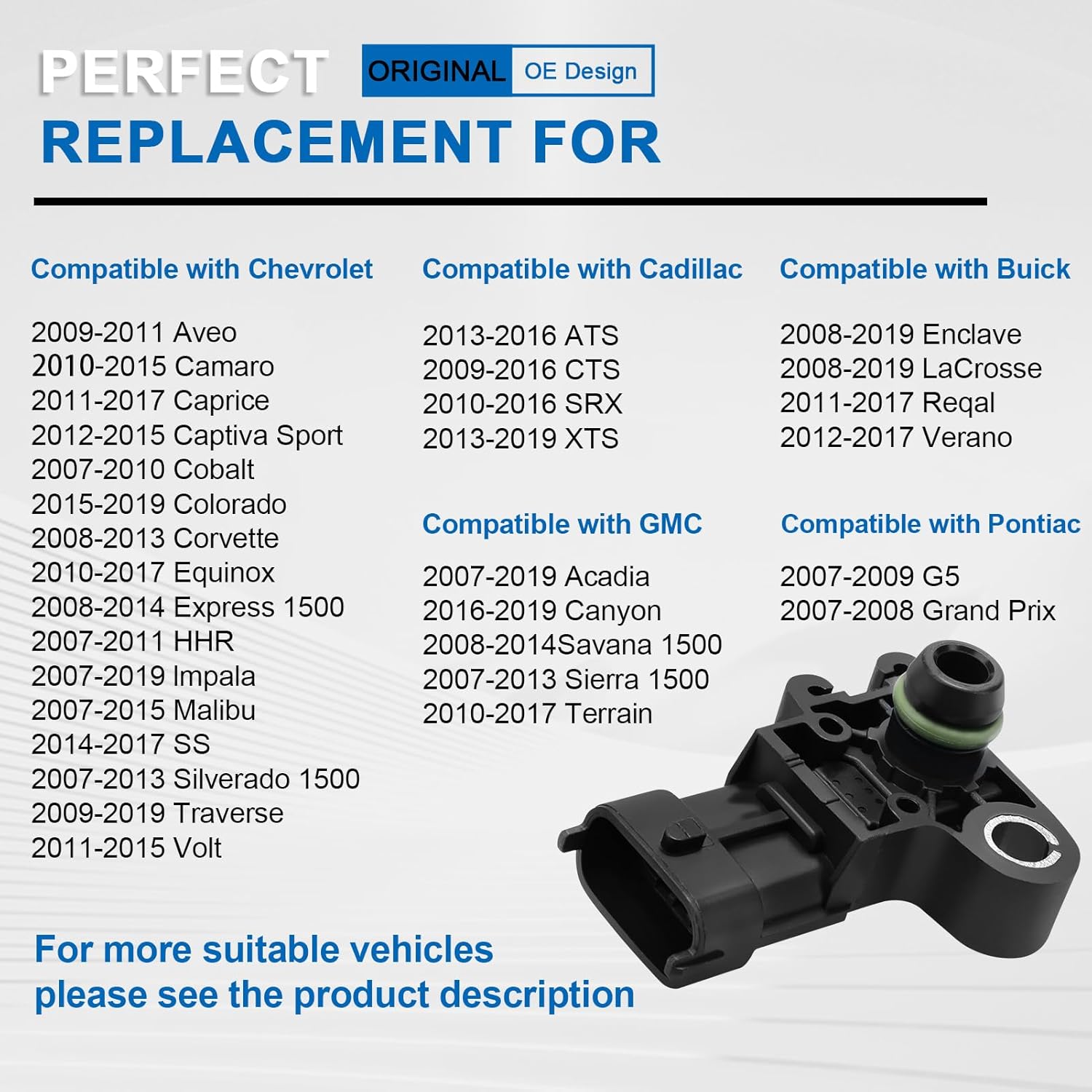 PERFECT ORIGINAL OE Design
REPLACEMENT FOR

Compatible with Chevrolet

2009-2011 Aveo
2010-2015 Camaro
2011-2017 Caprice
2012-2015 Captiva Sport
2007-2010 Cobalt
2015-2019 Colorado
2008-2013 Corvette
2010-2017 Equinox
2008-2014 Express 1500
2007-2011 HHR
2007-2019 Impala
2007-2015 Malibu
2014-2017 SS
2007-2013 Silverado 1500
2009-2019 Traverse
2011-2015 Volt

Compatible with Cadillac

2013-2016 ATS
2009-2016 CTS
2010-2016 SRX
2013-2019 XTS

Compatible with GMC

2007-2019 Acadia
2016-2019 Canyon
2008-2014Savana 1500
2007-2013 Sierra 1500
2010-2017 Terrain

Compatible with Buick

2008-2019 Enclave
2008-2019 LaCrosse
2011-2017 Reqal
2012-2017 Verano

Compatible with Pontiac

2007-2009 G5
2007-2008 Grand Prix

For more suitable vehicles
please see the product description